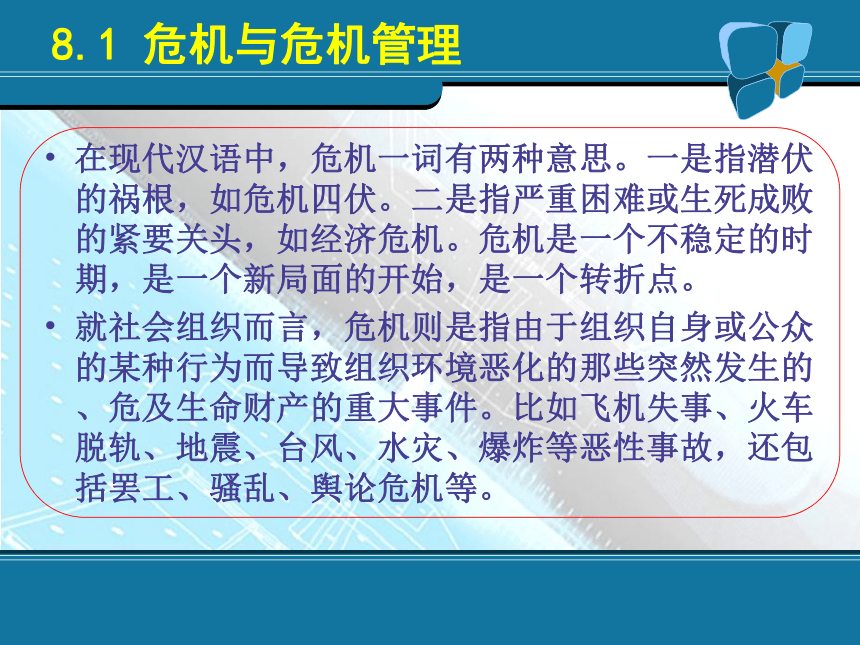 8.1 危机与危机管理

• 在现代汉语中，危机一词有两种意思。一是指潜伏的祸根，如危机四伏。二是指严重困难或生死成败的紧要关头，如经济危机。危机是一个不稳定的时期，是一个新局面的开始，是一个转折点。

• 就社会组织而言，危机则是指由于组织自身或公众的某种行为而导致组织环境恶化的那些突然发生的、危及生命财产的重大事件。比如飞机失事、火车脱轨、地震、台风、水灾、爆炸等恶性事故，还包括罢工、骚乱、舆论危机等。